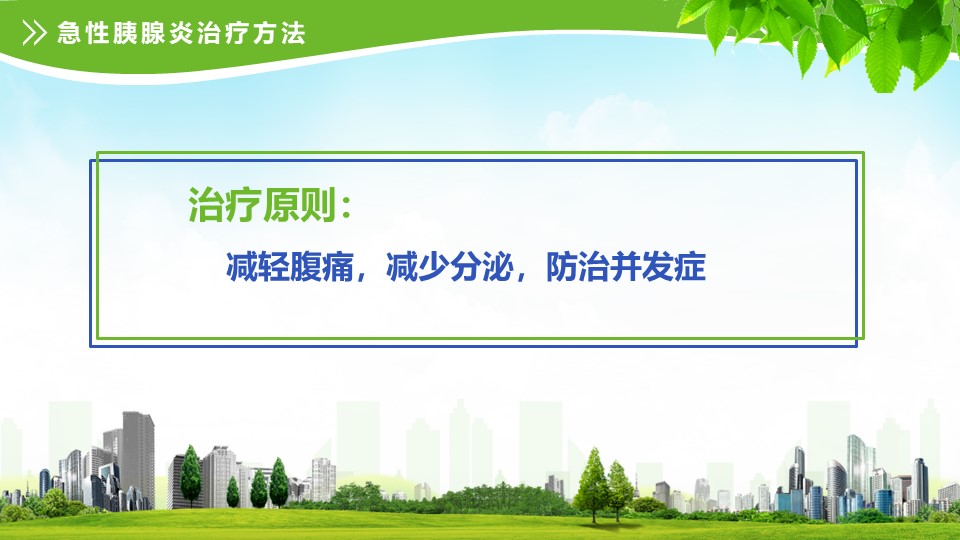 急性胰腺炎治疗方法

治疗原则：

减轻腹痛，减少分泌，防治并发症